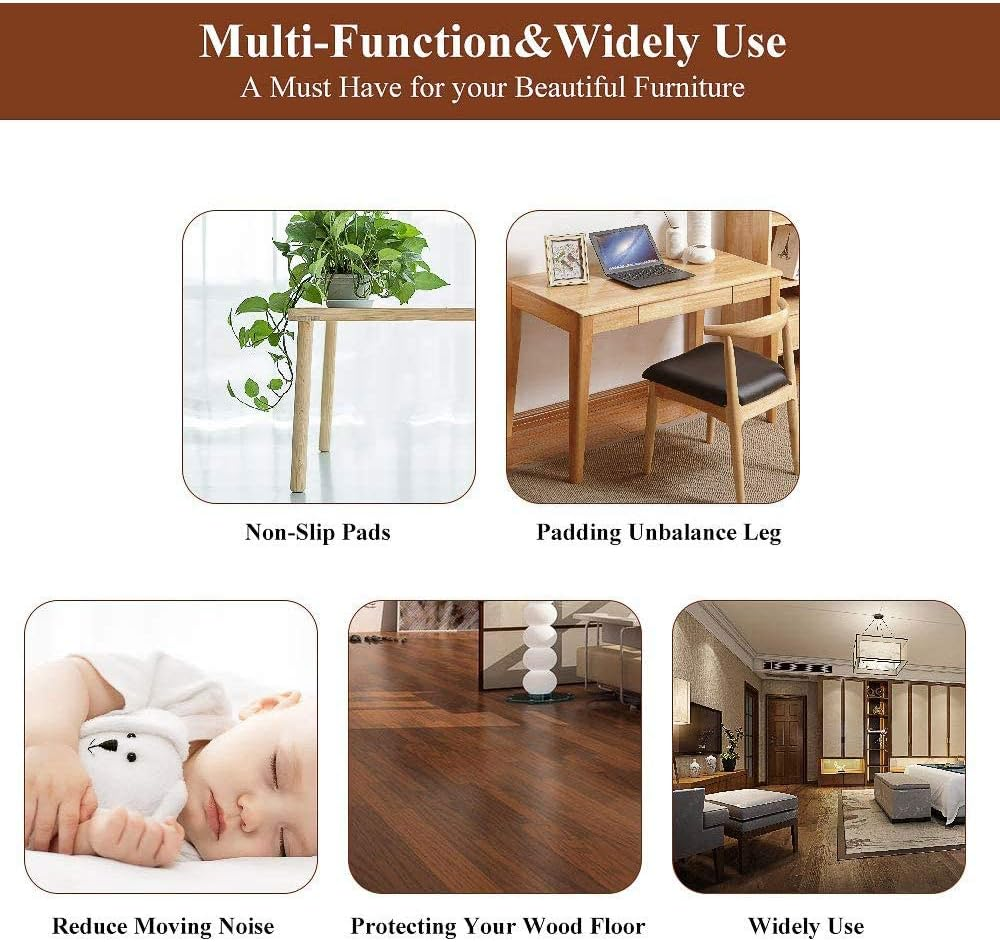 Multi-Function&Widely Use
A Must Have for your Beautiful Furniture

Non-Slip Pads

Padding Unbalance Leg

Reduce Moving Noise

Protecting Your Wood Floor

Widely Use